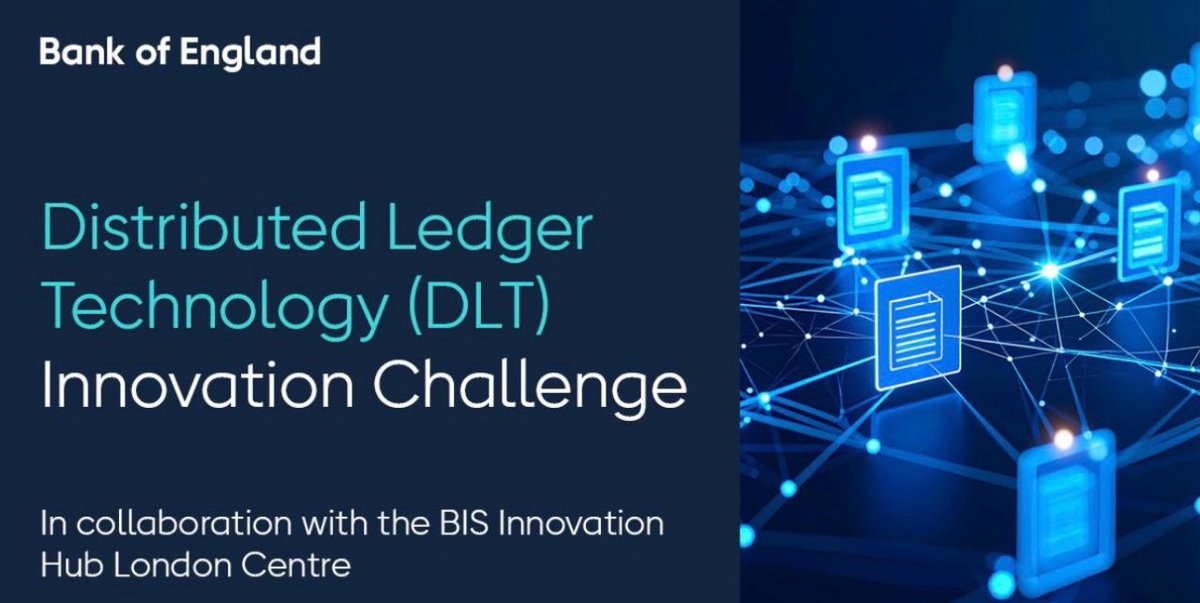 Bank of England

Distributed Ledger Technology (DLT) Innovation Challenge

In collaboration with the BIS Innovation Hub London Centre